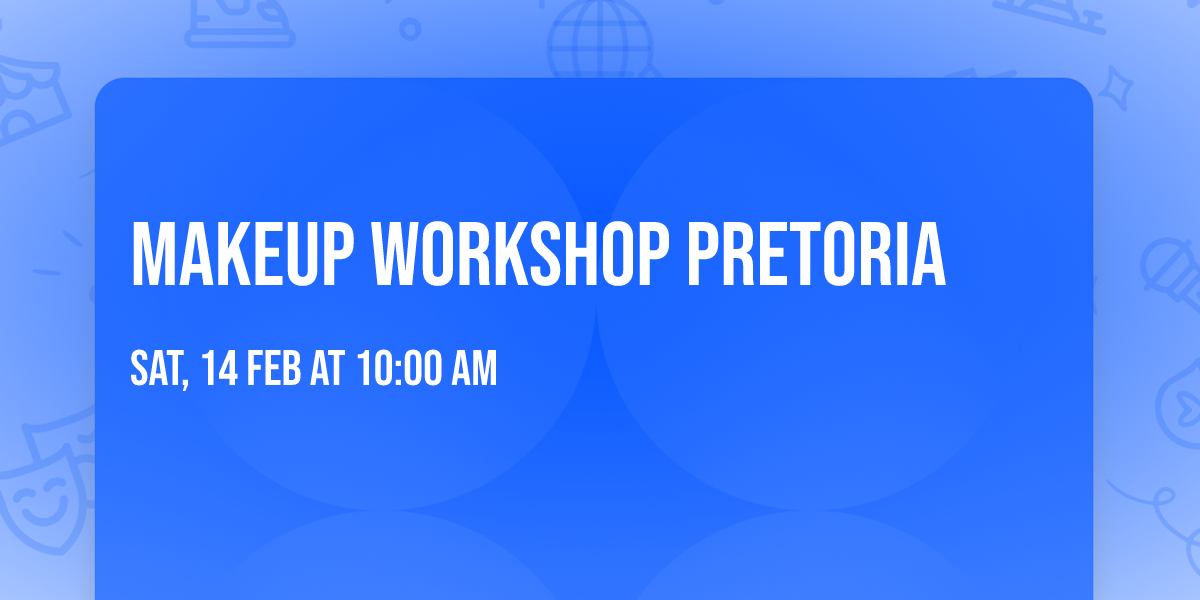 MAKEUP WORKSHOP PRETORIA

SAT, 14 FEB AT 10:00 AM